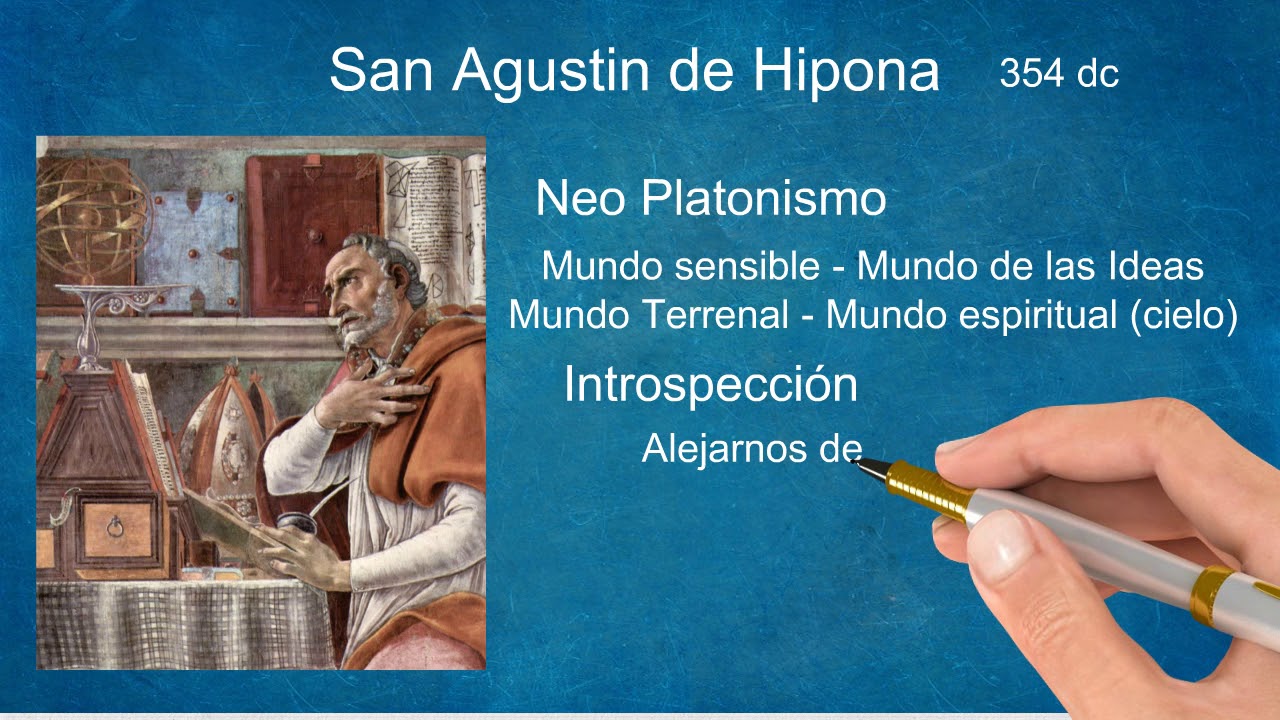 San Agustin de Hipona 354 dc

Neo Platonismo

Mundo sensible - Mundo de las Ideas
Mundo Terrenal - Mundo espiritual (cielo)

Introspección

Alejarnos de